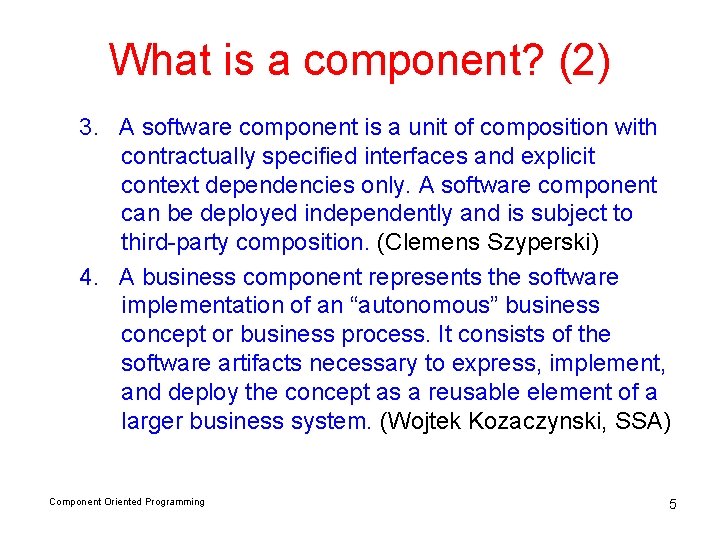 What is a component? (2)

3. A software component is a unit of composition with contractually specified interfaces and explicit context dependencies only. A software component can be deployed independently and is subject to third-party composition. (Clemens Szyperski)

4. A business component represents the software implementation of an “autonomous” business concept or business process. It consists of the software artifacts necessary to express, implement, and deploy the concept as a reusable element of a larger business system. (Wojtek Kozaczynski, SSA)

Component Oriented Programming

5